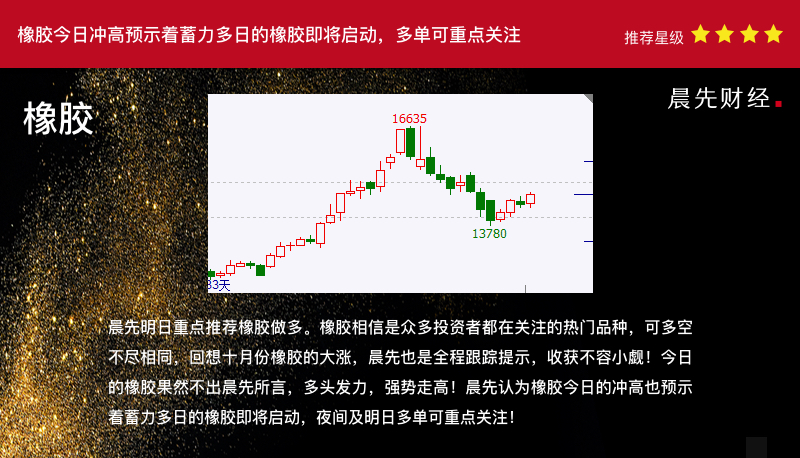 橡胶今日冲高预示着蓄力多日的橡胶即将启动，多单可重点关注

推荐星级

橡胶

晨先财经.

16635

13780

33天

晨先明日重点推荐橡胶做多。橡胶相信是众多投资者都在关注的热门品种，可多空不尽相同，回想十月份橡胶的大涨，晨先也是全程跟踪提示，收获不容小觑！今日的橡胶果然不出晨先所言，多头发力，强势走高！晨先认为橡胶今日的冲高也预示着蓄力多日的橡胶即将启动，夜间及明日多单可重点关注！